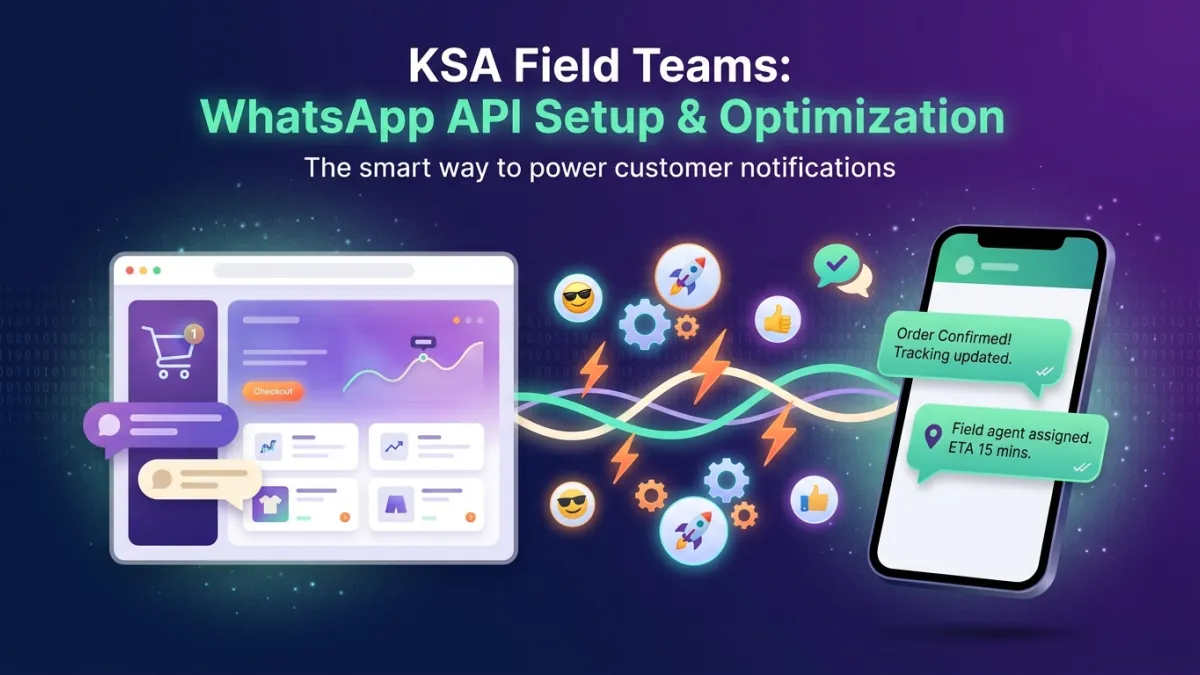 KSA Field Teams:
WhatsApp API Setup & Optimization
The smart way to power customer notifications

1

Checkout

Order Confirmed! Tracking updated.

Field agent assigned. ETA 15 mins.